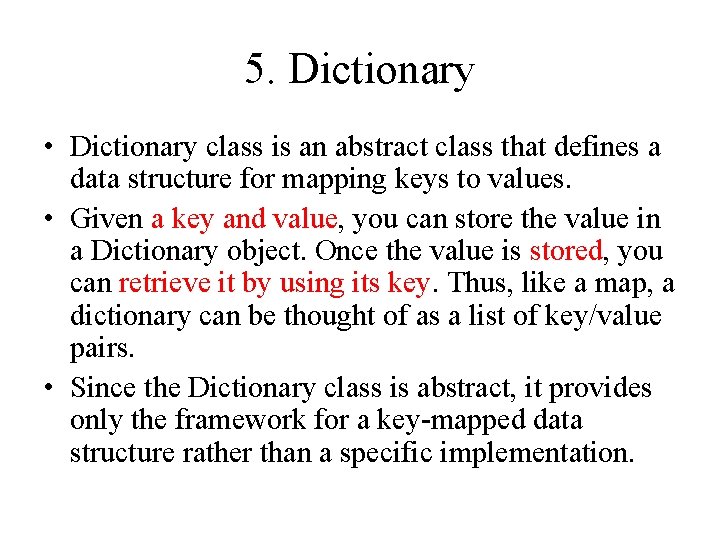 5. Dictionary

• Dictionary class is an abstract class that defines a data structure for mapping keys to values.

• Given a key and value, you can store the value in a Dictionary object. Once the value is stored, you can retrieve it by using its key. Thus, like a map, a dictionary can be thought of as a list of key/value pairs.

• Since the Dictionary class is abstract, it provides only the framework for a key-mapped data structure rather than a specific implementation.